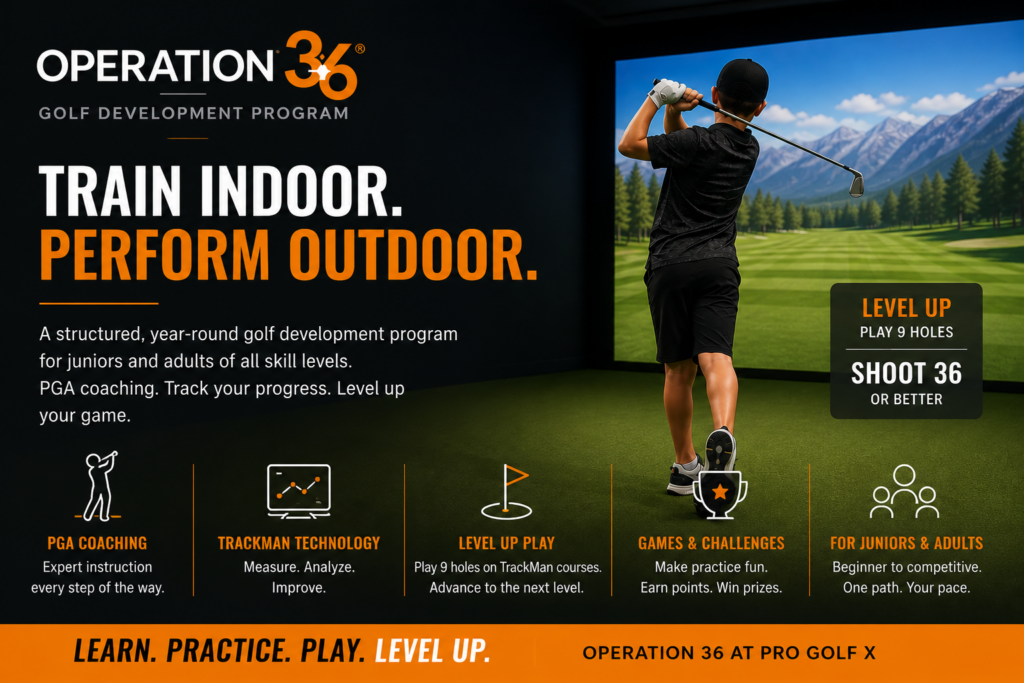 OPERATION 36®

GOLF DEVELOPMENT PROGRAM

TRAIN INDOOR.
PERFORM OUTDOOR.

A structured, year-round golf development program for juniors and adults of all skill levels. PGA coaching. Track your progress. Level up your game.

LEVEL UP
PLAY 9 HOLES

SHOOT 36
OR BETTER

PGA COACHING
Expert instruction every step of the way.

TRACKMAN TECHNOLOGY
Measure. Analyze. Improve.

LEVEL UP PLAY
Play 9 holes on TrackMan courses. Advance to the next level.

GAMES & CHALLENGES
Make practice fun. Earn points. Win prizes.

FOR JUNIORS & ADULTS
Beginner to competitive. One path. Your pace.

LEARN. PRACTICE. PLAY. LEVEL UP.

OPERATION 36 AT PRO GOLF X